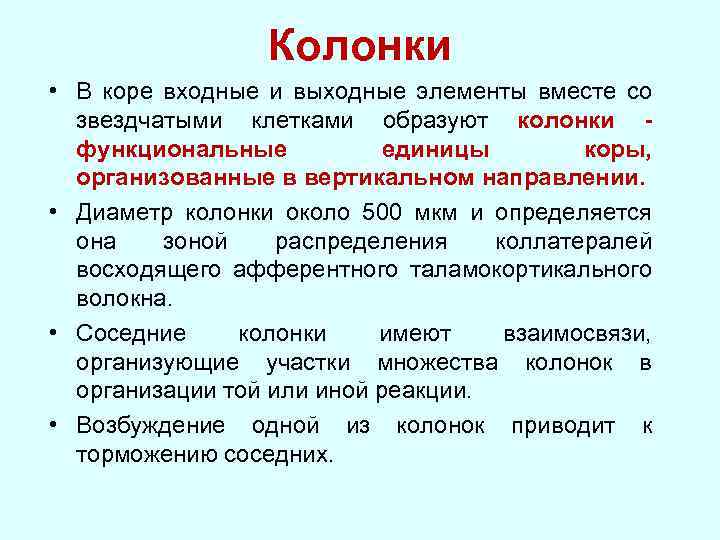 Колонки

• В коре входные и выходные элементы вместе со звездчатыми клетками образуют колонки - функциональные единицы коры, организованные в вертикальном направлении.

• Диаметр колонки около 500 мкм и определяется она зоной распределения коллатералей восходящего афферентного таламокортикального волокна.

• Соседние колонки имеют взаимосвязи, организующие участки множества колонок в организации той или иной реакции.

• Возбуждение одной из колонок приводит к торможению соседних.